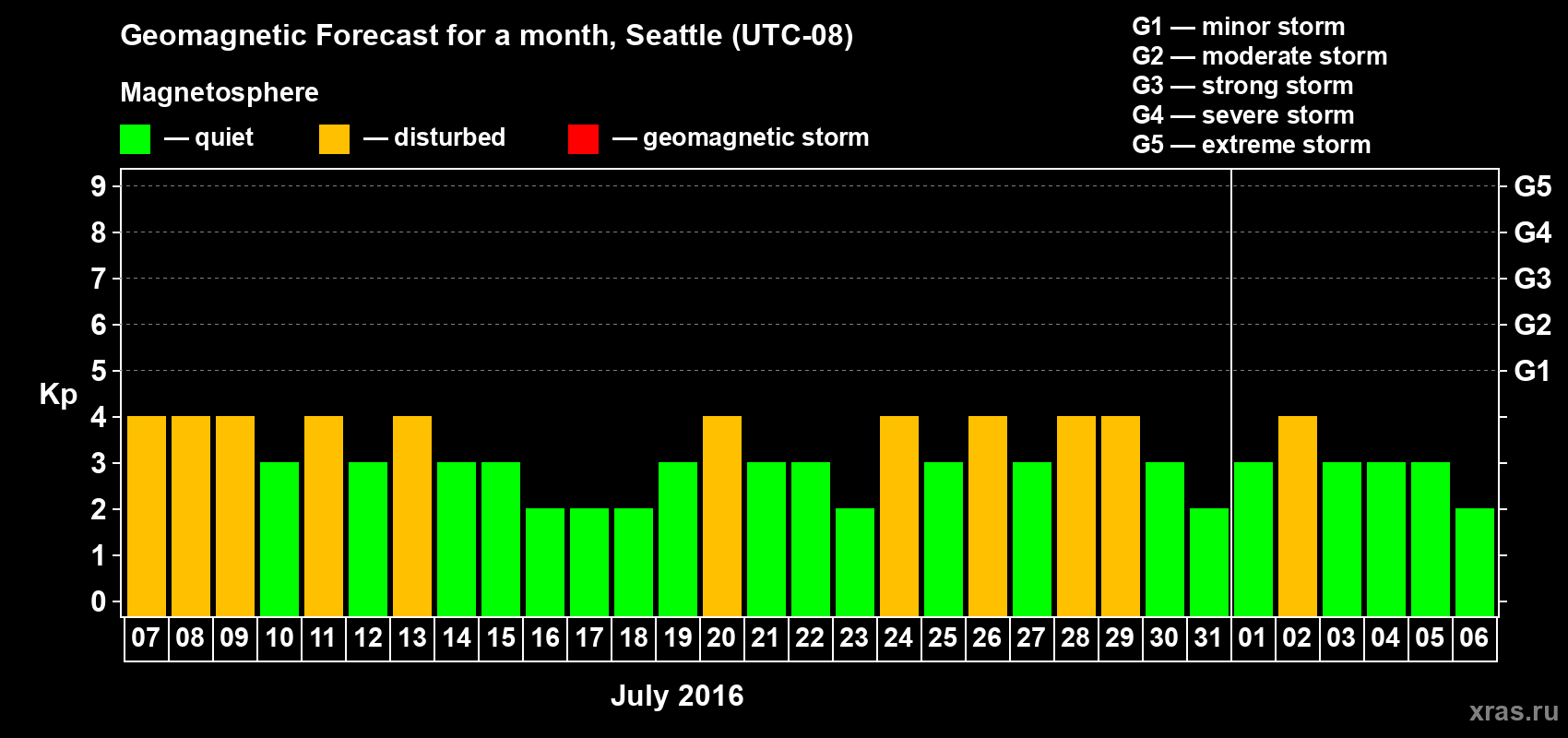 Geomagnetic Forecast for a month, Seattle (UTC-08)

Magnetosphere

— quiet — disturbed — geomagnetic storm

G1 — minor storm
G2 — moderate storm
G3 — strong storm
G4 — severe storm
G5 — extreme storm

Kp

9 8 7 6 5 4 3 2 1 0

G5 G4 G3 G2 G1

07 08 09 10 11 12 13 14 15 16 17 18 19 20 21 22 23 24 25 26 27 28 29 30 31 01 02 03 04 05 06

July 2016

xras.ru